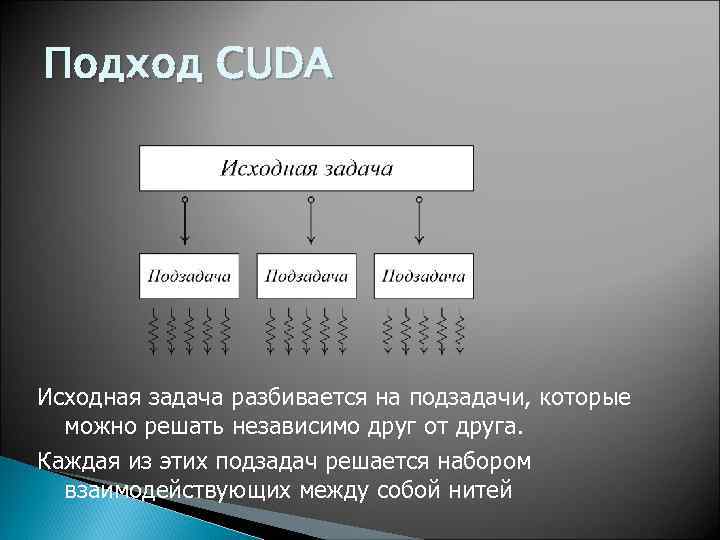 Подход CUDA

Исходная задача

Подзадача

Подзадача

Подзадача

Исходная задача разбивается на подзадачи, которые можно решать независимо друг от друга.

Каждая из этих подзадач решается набором взаимодействующих между собой нитей